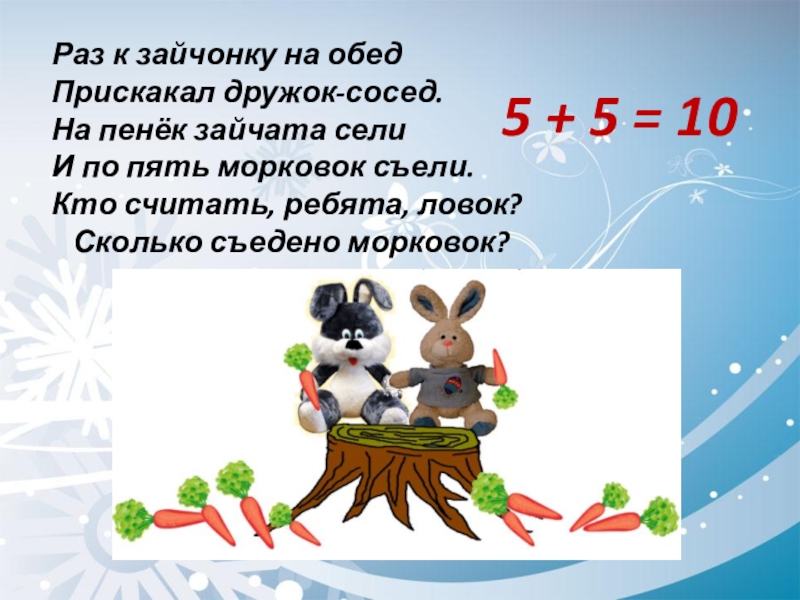 Раз к зайчонку на обед
Прискакал дружок-сосед.
На пенёк зайчата сели
И по пять морковок съели.
Кто считать, ребята, ловок?
Сколько съедено морковок?

$5 + 5 = 10$